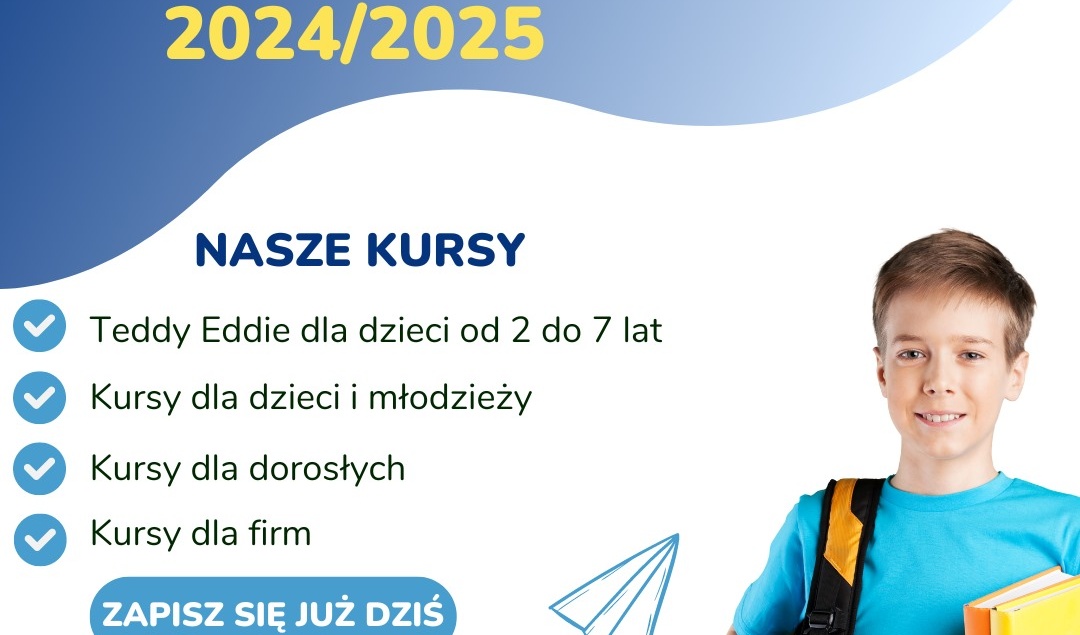 2024/2025

NASZE KURSY

Teddy Eddie dla dzieci od 2 do 7 lat

Kursy dla dzieci i młodzieży

Kursy dla dorosłych

Kursy dla firm

ZAPISZ SIĘ JUŻ DZIŚ